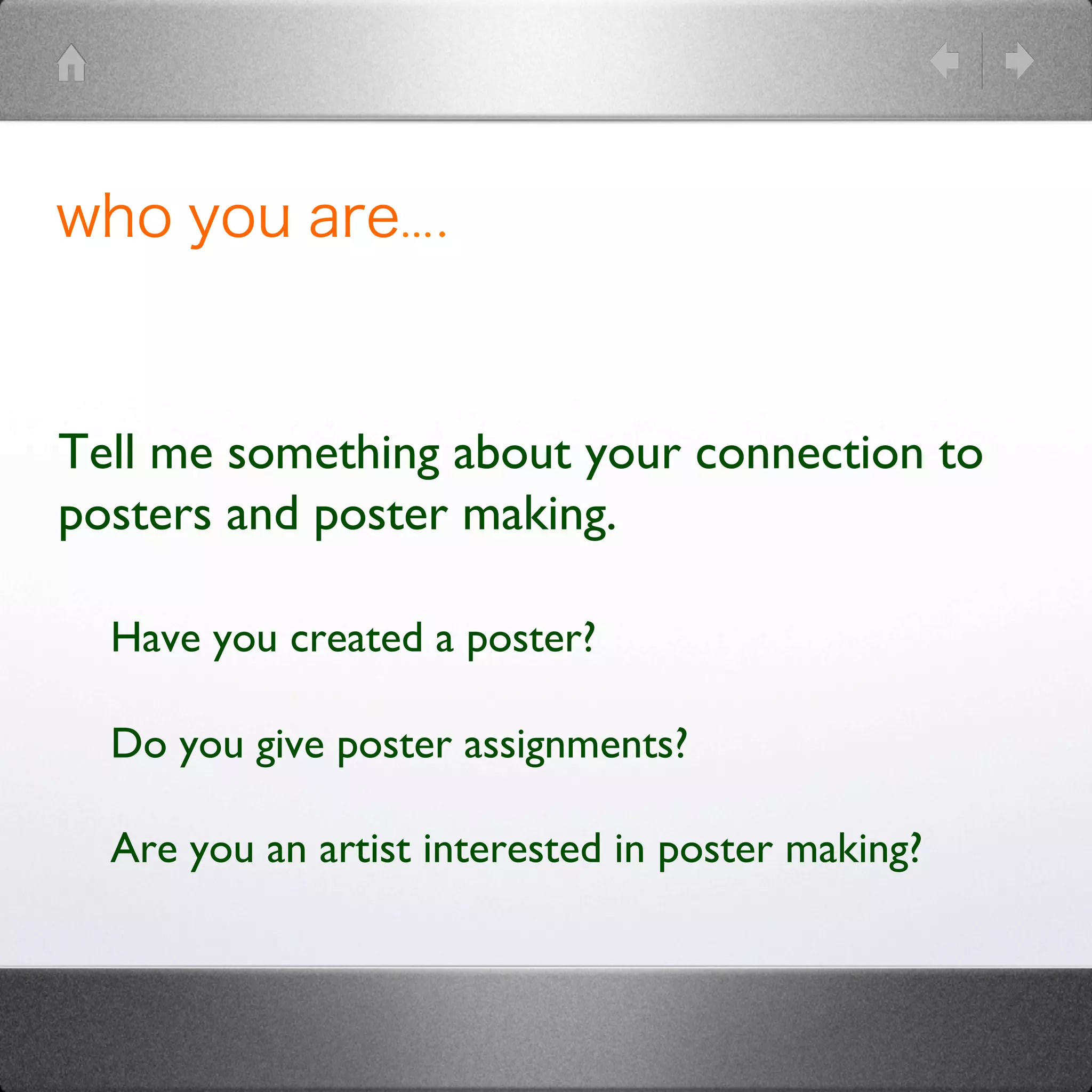 who you are....

Tell me something about your connection to posters and poster making.

Have you created a poster?

Do you give poster assignments?

Are you an artist interested in poster making?